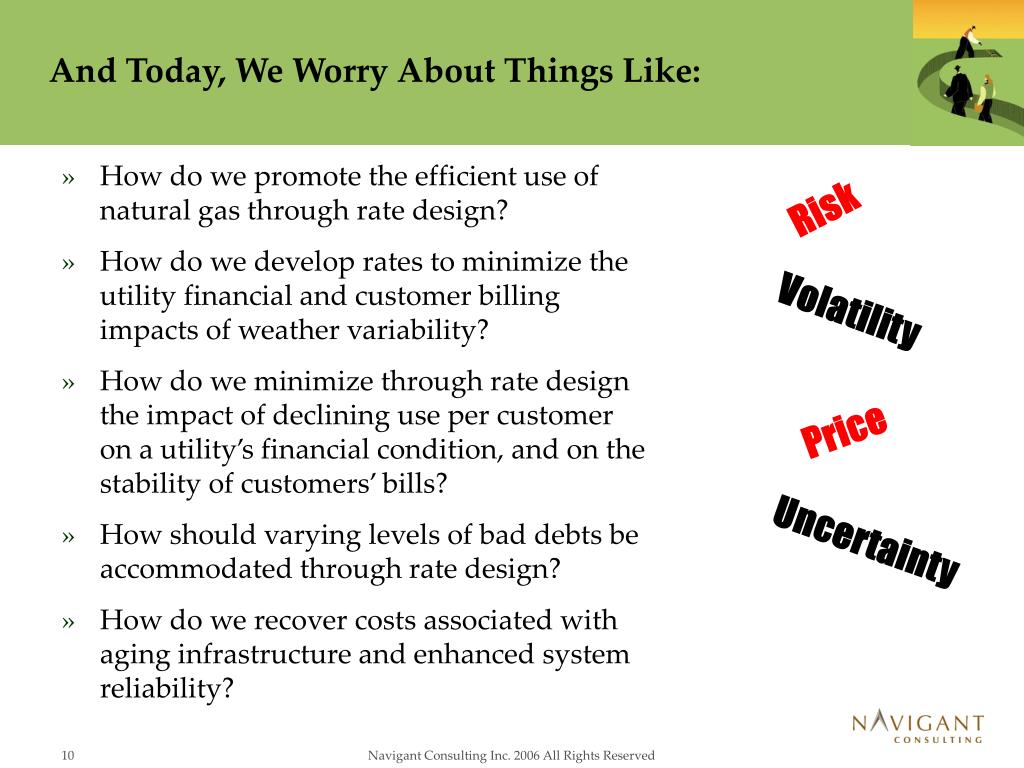 And Today, We Worry About Things Like:

» How do we promote the efficient use of natural gas through rate design?

» How do we develop rates to minimize the utility financial and customer billing impacts of weather variability?

» How do we minimize through rate design the impact of declining use per customer on a utility's financial condition, and on the stability of customers' bills?

» How should varying levels of bad debts be accommodated through rate design?

» How do we recover costs associated with aging infrastructure and enhanced system reliability?

Risk

Volatility

Price

Uncertainty

NAVIGANT CONSULTING

10

Navigant Consulting Inc. 2006 All Rights Reserved